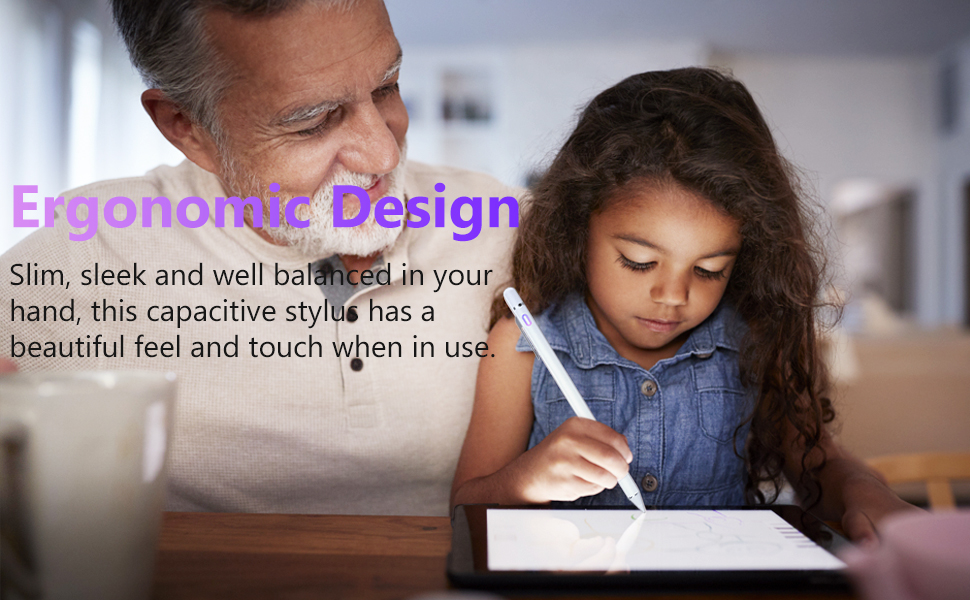 Ergonomic Design

Slim, sleek and well balanced in your hand, this capacitive stylus has a beautiful feel and touch when in use.